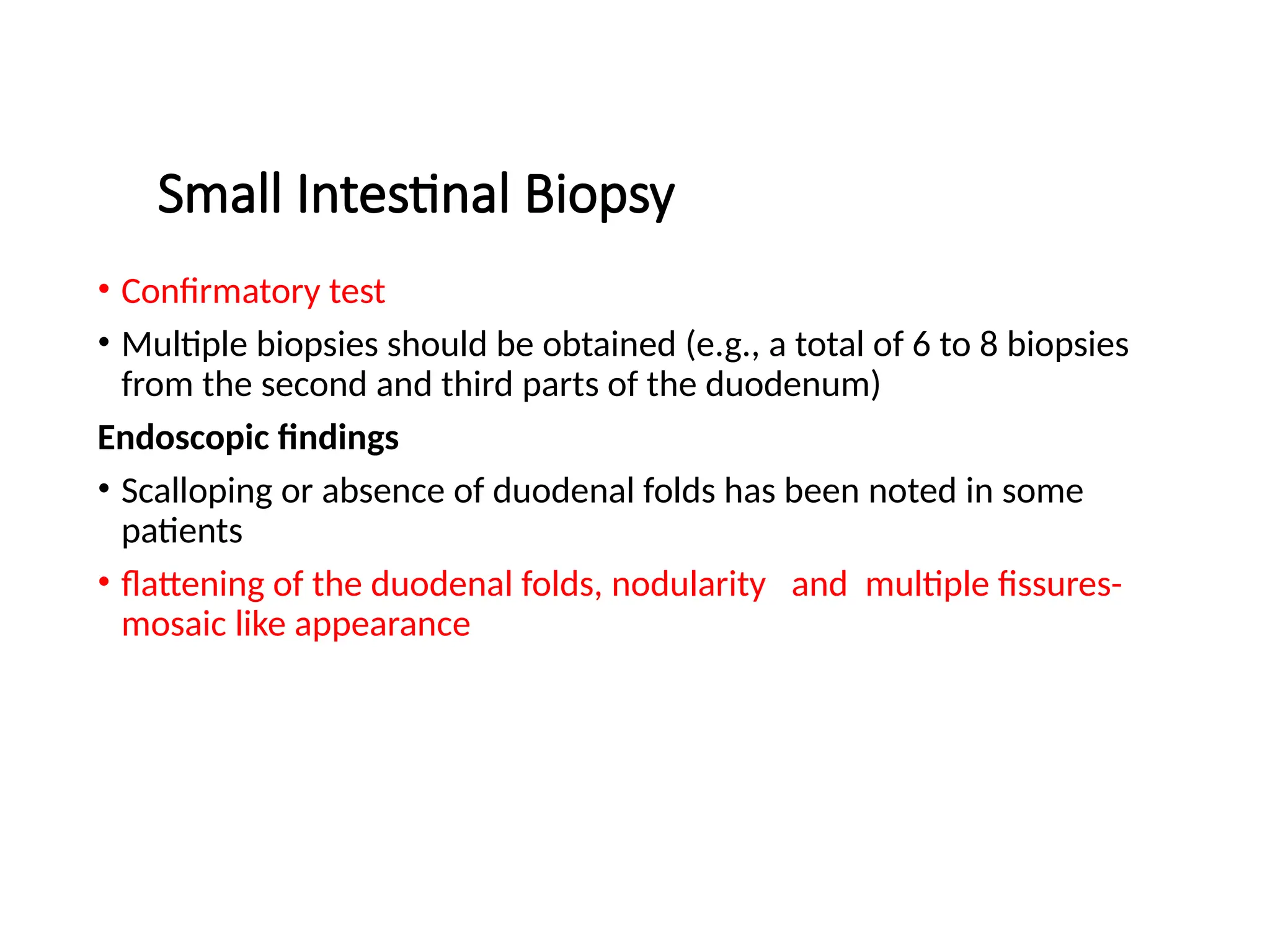 Small Intestinal Biopsy

• Confirmatory test

• Multiple biopsies should be obtained (e.g., a total of 6 to 8 biopsies from the second and third parts of the duodenum)

Endoscopic findings

• Scalloping or absence of duodenal folds has been noted in some patients

• flattening of the duodenal folds, nodularity and multiple fissures-mosaic like appearance